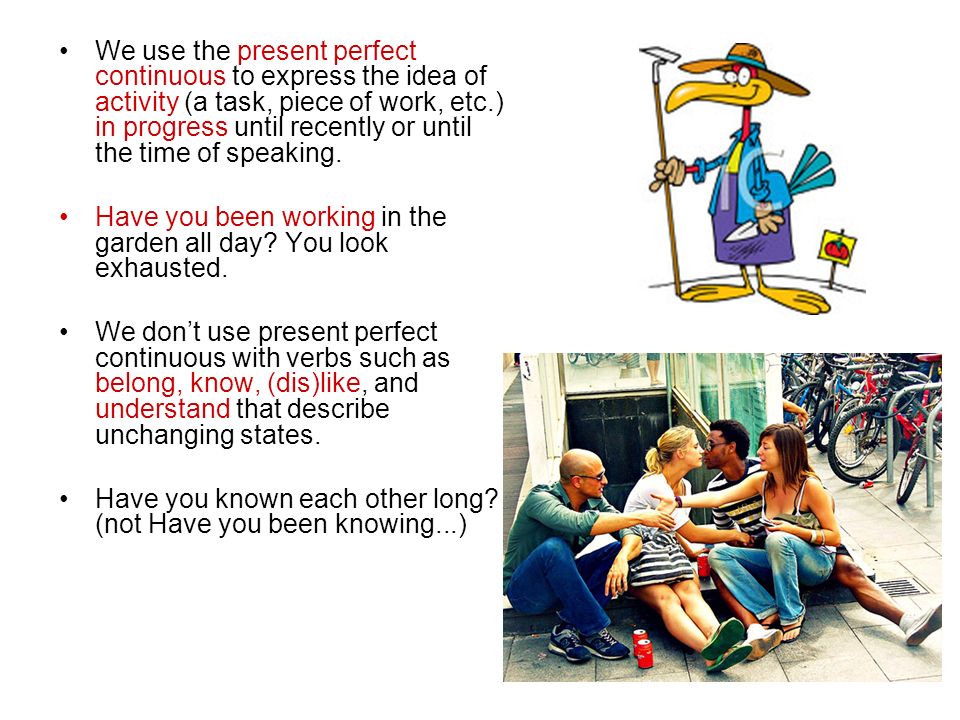 • We use the present perfect continuous to express the idea of activity (a task, piece of work, etc.) in progress until recently or until the time of speaking.

• Have you been working in the garden all day? You look exhausted.

• We don't use present perfect continuous with verbs such as belong, know, (dis)like, and understand that describe unchanging states.

• Have you known each other long? (not Have you been knowing...)